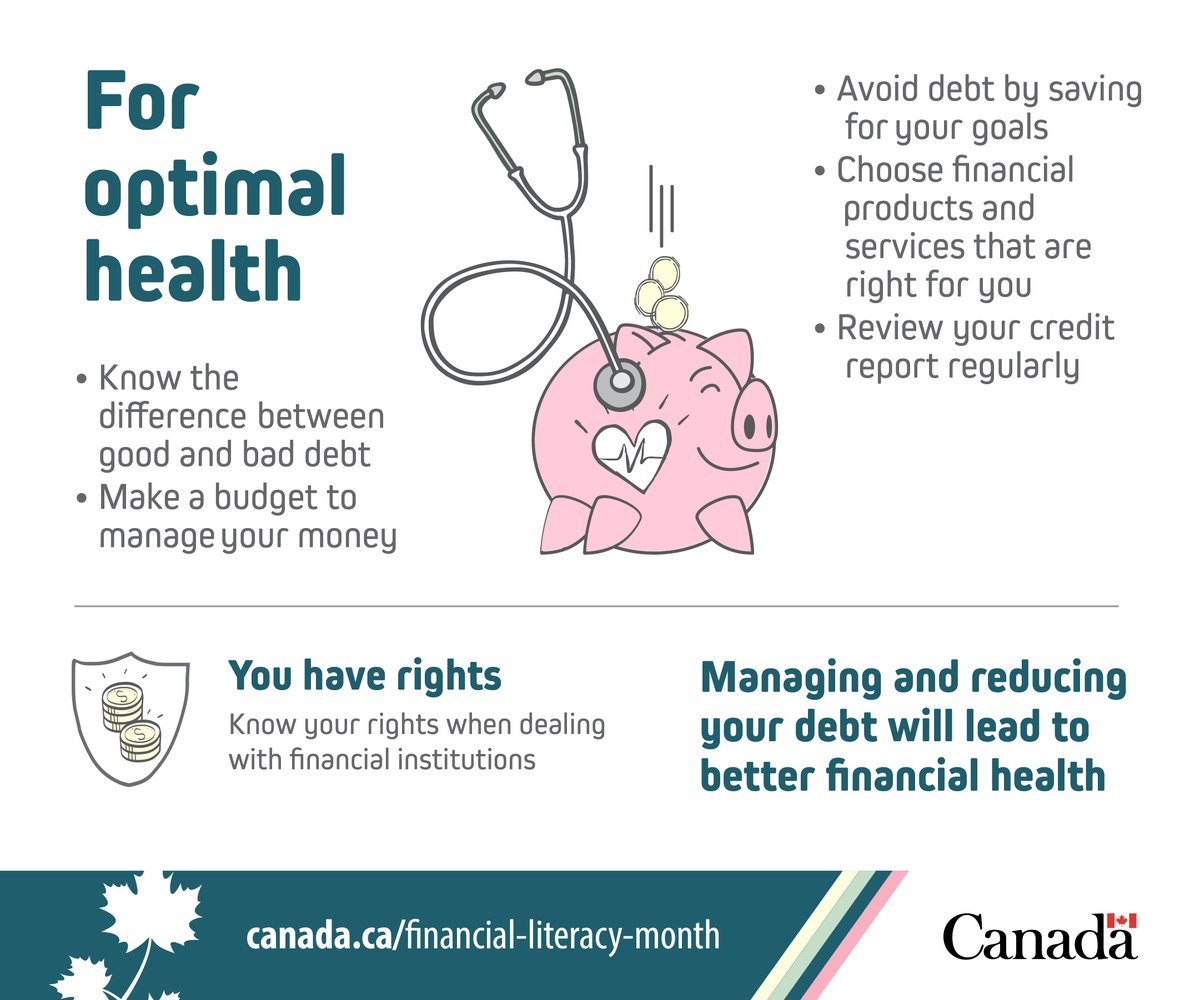 For optimal health

• Know the difference between good and bad debt
• Make a budget to manage your money

• Avoid debt by saving for your goals
• Choose financial products and services that are right for you
• Review your credit report regularly

You have rights

Know your rights when dealing with financial institutions

Managing and reducing your debt will lead to better financial health

canada.ca/financial-literacy-month

Canada